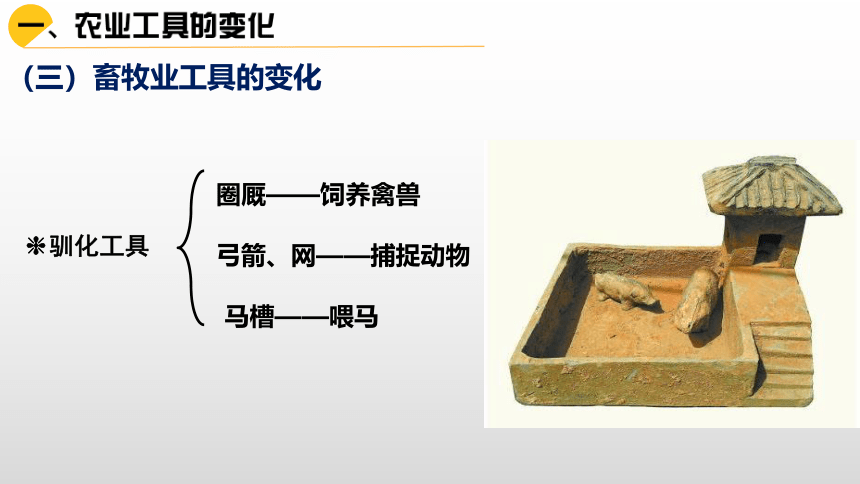 一、农业工具的变化

（三）畜牧业工具的变化

※驯化工具

圈厩——饲养禽兽

弓箭、网——捕捉动物

马槽——喂马